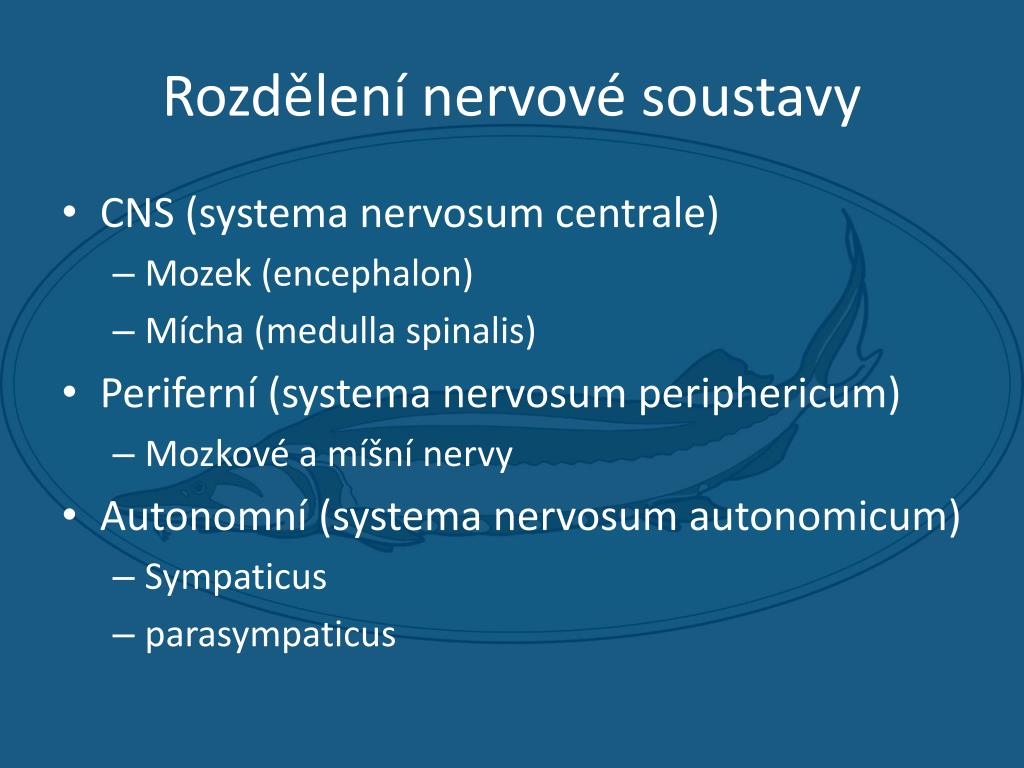 Rozdělení nervové soustavy

• CNS (systema nervosum centrale)
– Mozek (encephalon)
– Mícha (medulla spinalis)
• Periferní (systema nervosum periphericum)
– Mozkové a míšní nervy
• Autonomní (systema nervosum autonomicum)
– Sympaticus
– parasympaticus